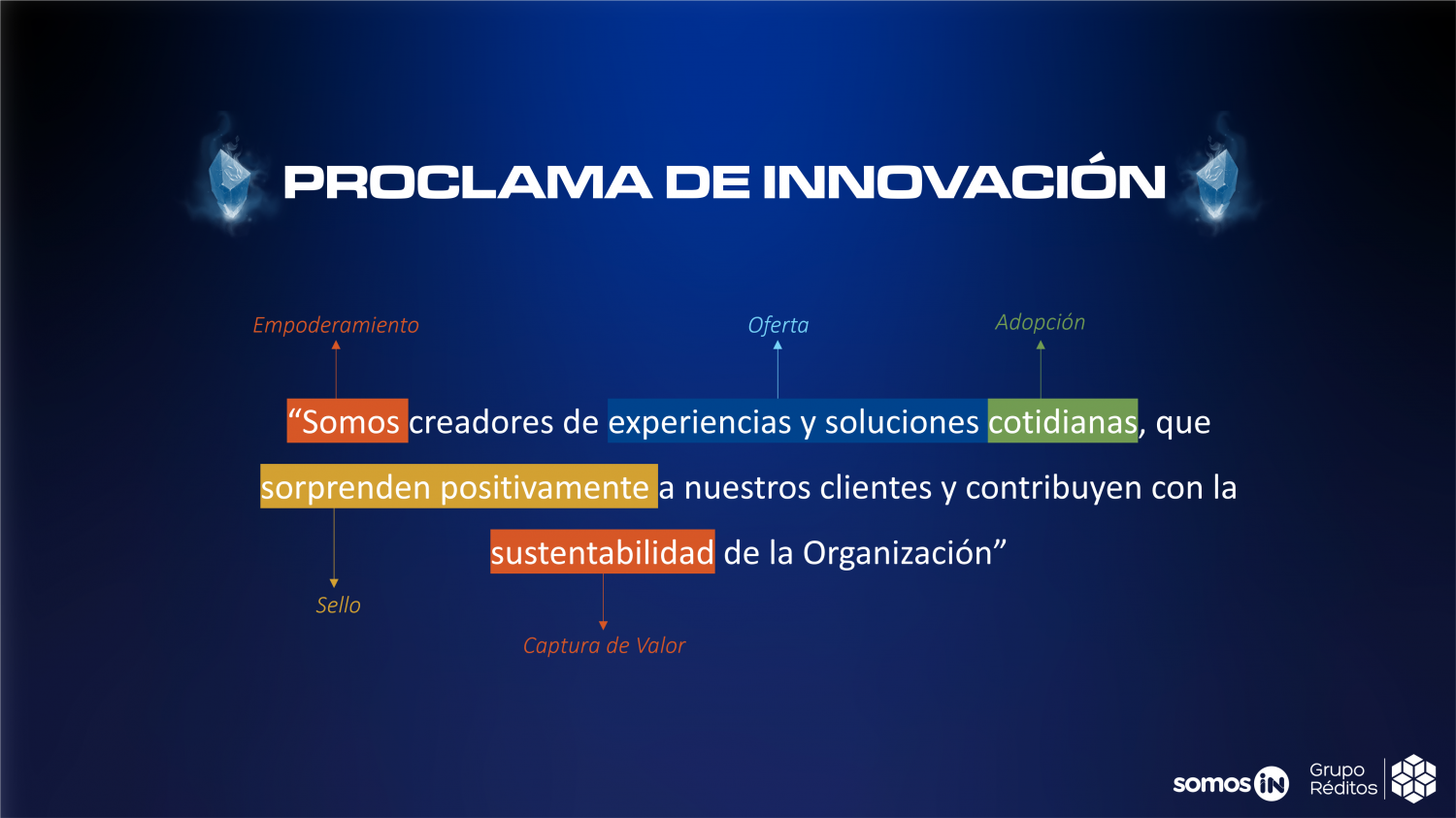 PROCLAMA DE INNOVACIÓN

Empoderamiento

Oferta

Adopción

“Somos creadores de experiencias y soluciones cotidianas, que sorprenden positivamente a nuestros clientes y contribuyen con la sustentabilidad de la Organización”

Sello

Captura de Valor

somos iN

Grupo Réditos